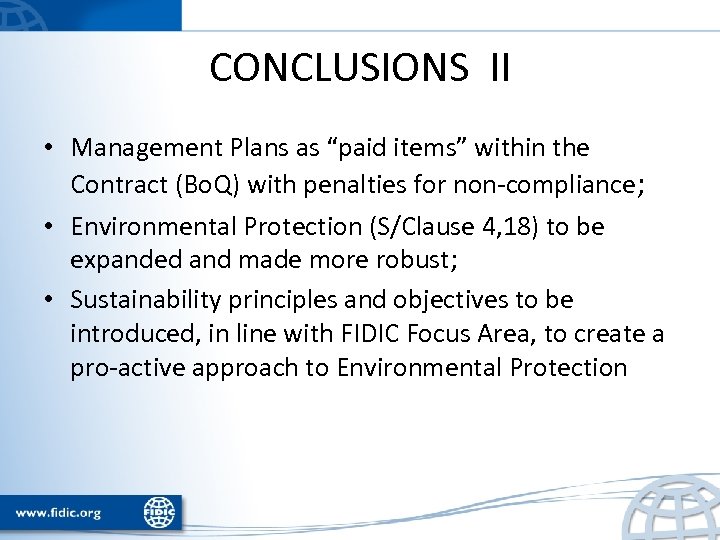 CONCLUSIONS II

• Management Plans as “paid items” within the Contract (BoQ) with penalties for non-compliance;

• Environmental Protection (S/Clause 4,18) to be expanded and made more robust;

• Sustainability principles and objectives to be introduced, in line with FIDIC Focus Area, to create a pro-active approach to Environmental Protection

www.fidic.org

FIDIC